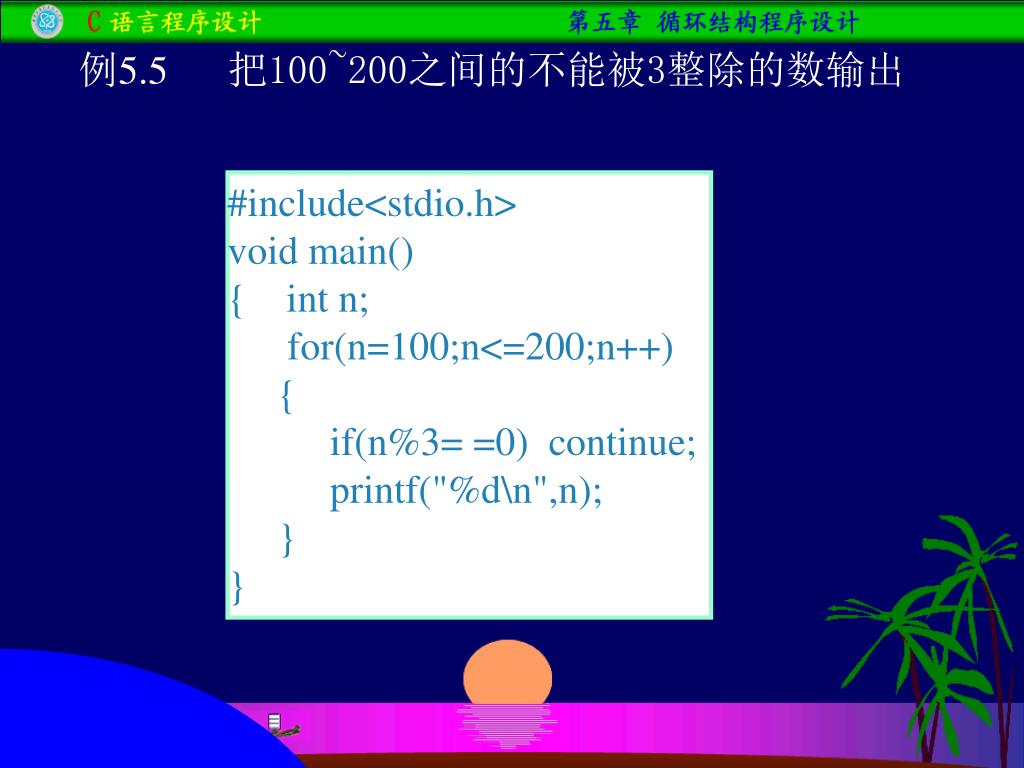 C 语言程序设计　　第五章 循环结构程序设计

例5.5　把100~200之间的不能被3整除的数输出

#include<stdio.h>
void main()
{ int n;
for(n=100;n<=200;n++)
{
if(n%3= =0) continue;
printf("%d\n",n);
}
}